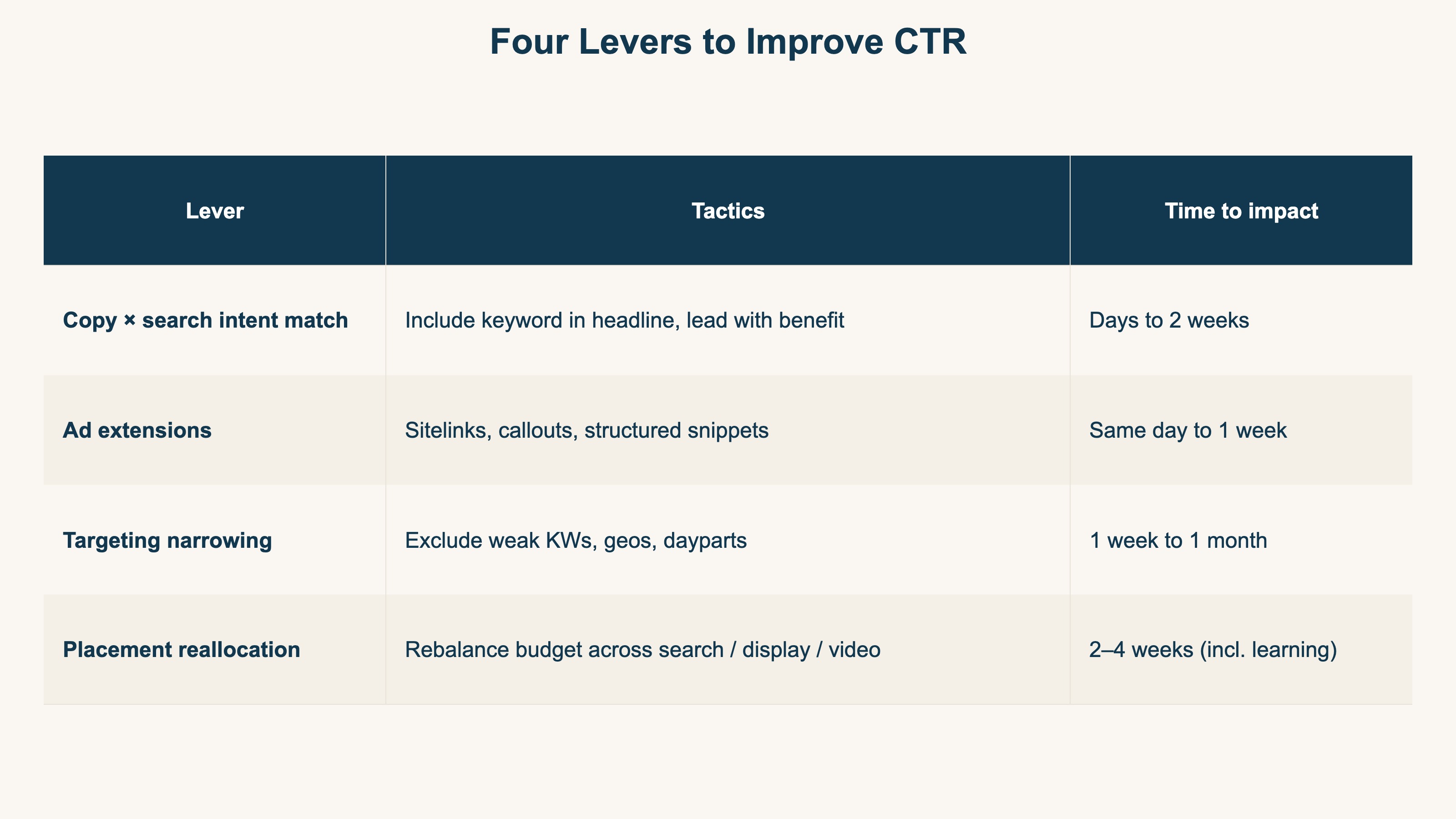 Four Levers to Improve CTR

| Lever | Tactics | Time to impact |
|---|---|---|
| Copy × search intent match | Include keyword in headline, lead with benefit | Days to 2 weeks |
| Ad extensions | Sitelinks, callouts, structured snippets | Same day to 1 week |
| Targeting narrowing | Exclude weak KWs, geos, dayparts | 1 week to 1 month |
| Placement reallocation | Rebalance budget across search / display / video | 2–4 weeks (incl. learning) |